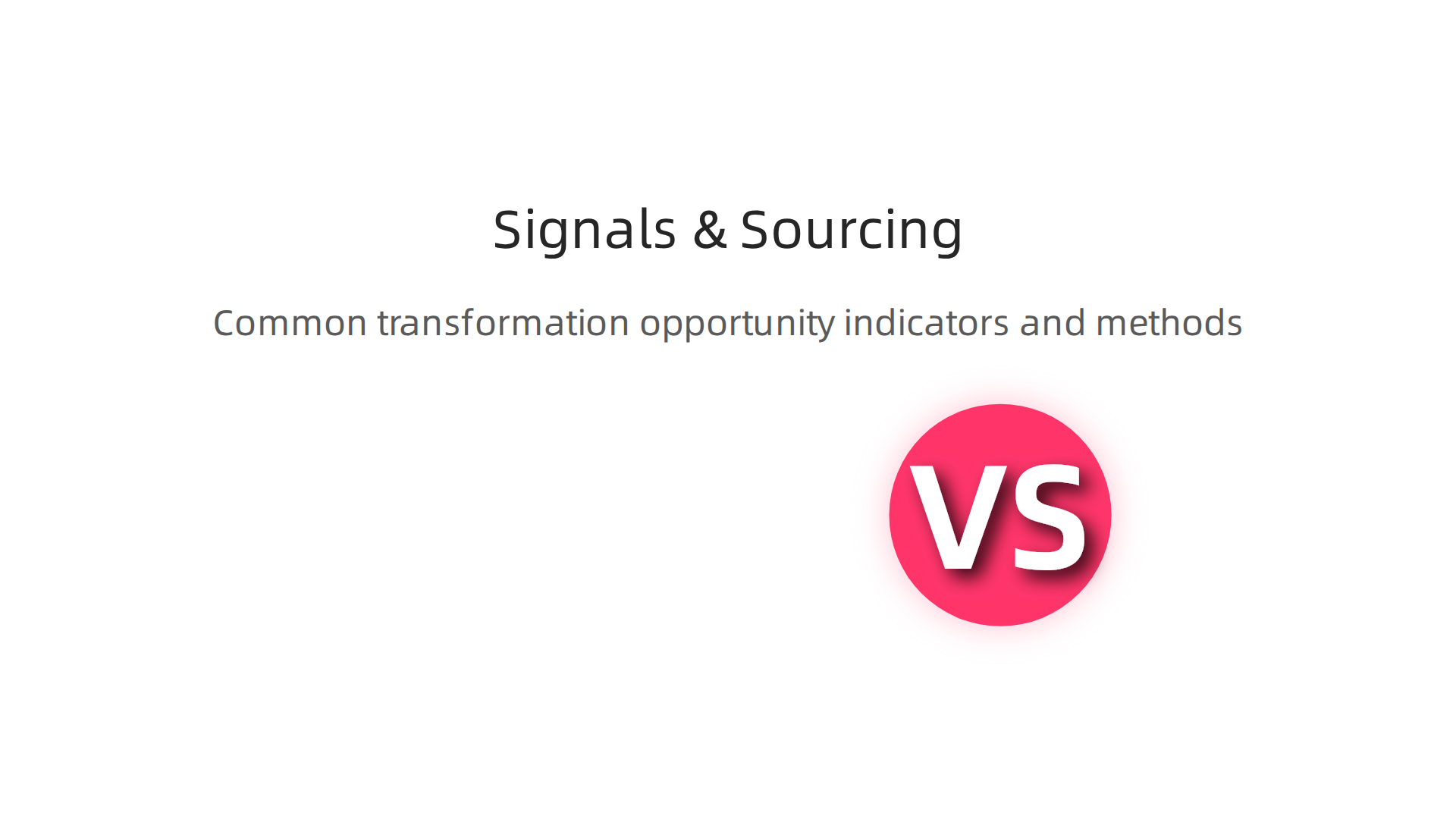 Signals & Sourcing

Common transformation opportunity indicators and methods

VS